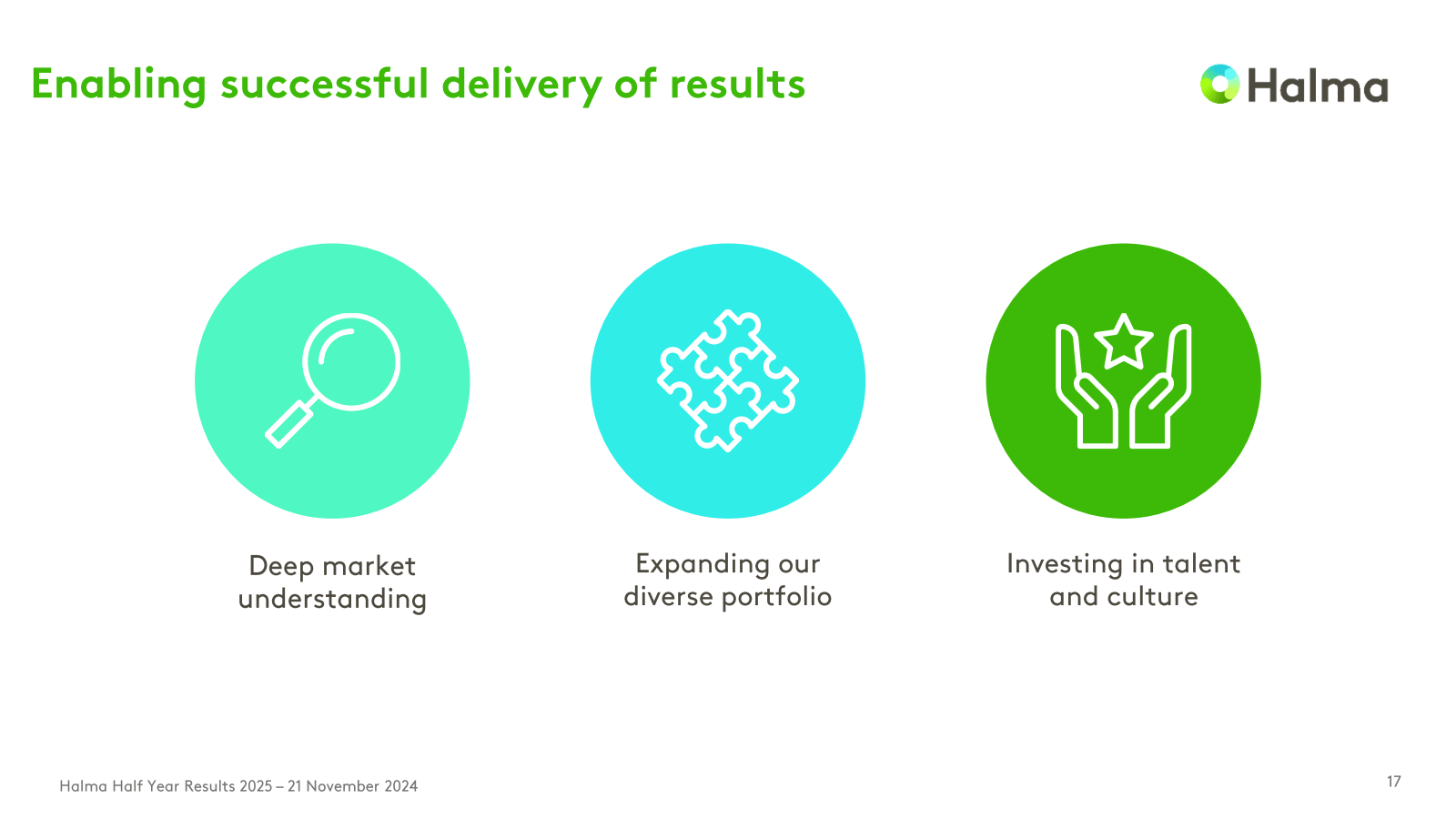 Enabling successful delivery of results

Halma

Deep market understanding

Expanding our diverse portfolio

Investing in talent and culture

Halma Half Year Results 2025 – 21 November 2024

17